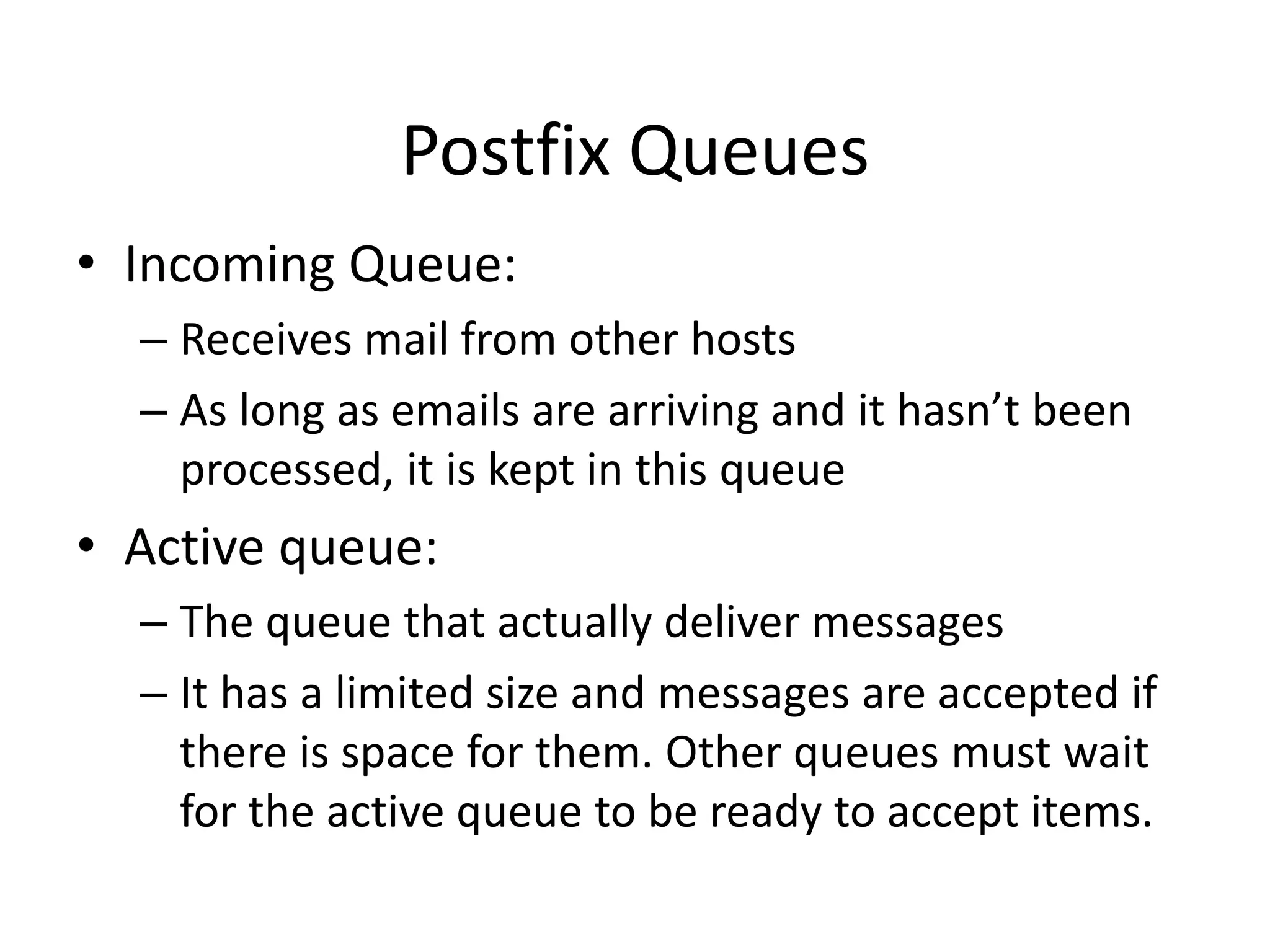 Postfix Queues

• Incoming Queue:
– Receives mail from other hosts
– As long as emails are arriving and it hasn’t been processed, it is kept in this queue

• Active queue:
– The queue that actually deliver messages
– It has a limited size and messages are accepted if there is space for them. Other queues must wait for the active queue to be ready to accept items.